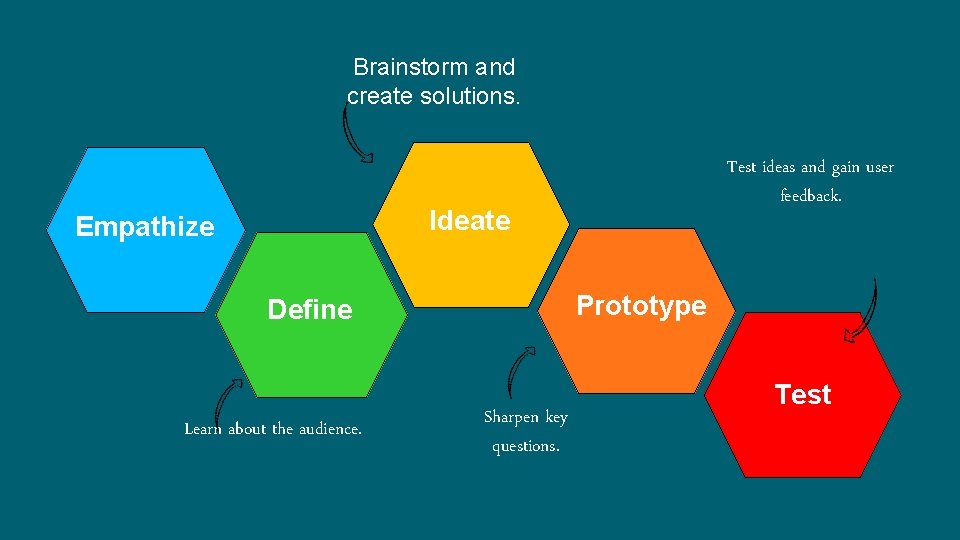 Brainstorm and create solutions.

Test ideas and gain user feedback.

Empathize

Ideate

Define

Prototype

Test

Learn about the audience.

Sharpen key questions.